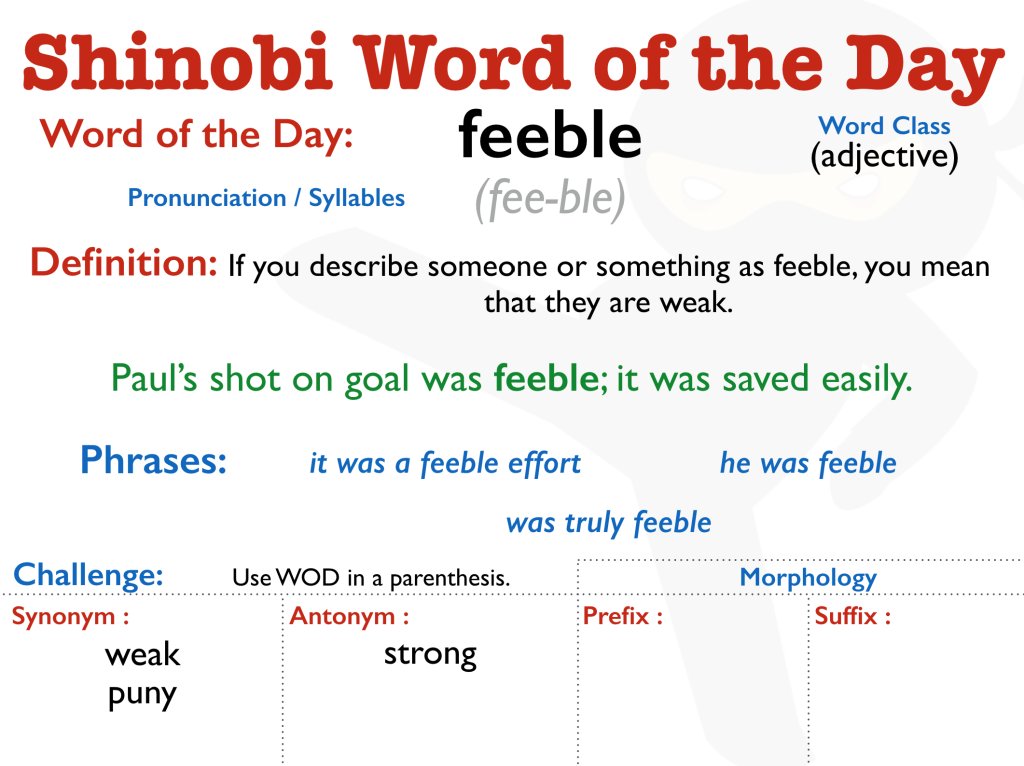 Shinobi Word of the Day

Word of the Day: feeble

Word Class (adjective)

Pronunciation / Syllables (fee-ble)

Definition: If you describe someone or something as feeble, you mean that they are weak.

Paul's shot on goal was feeble; it was saved easily.

Phrases: it was a feeble effort he was feeble was truly feeble

Challenge: Use WOD in a parenthesis.

Morphology

| Synonym : | Antonym : | Prefix : | Suffix : |
|---|---|---|---|
| weak puny | strong | | |